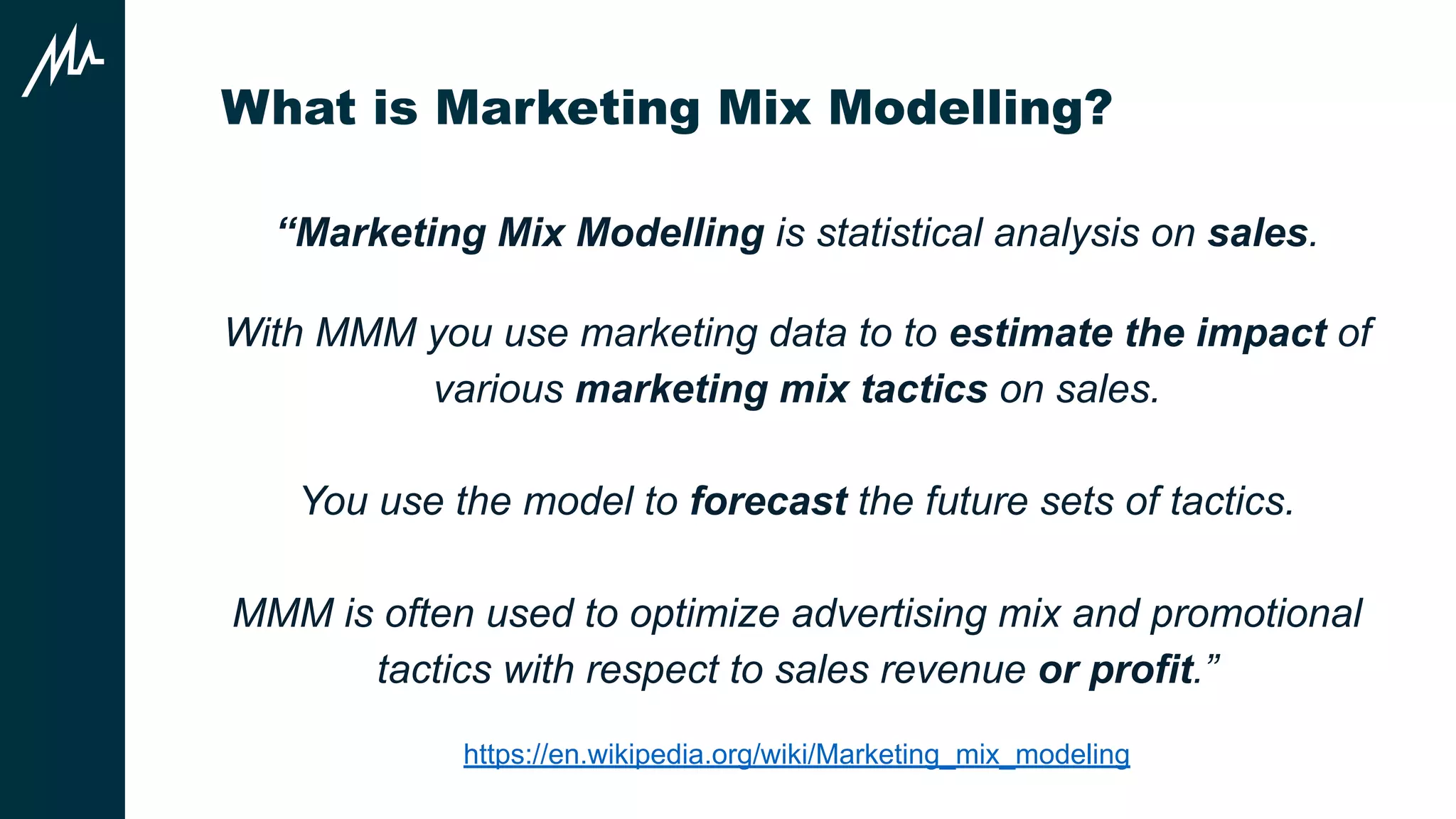 What is Marketing Mix Modelling?

“Marketing Mix Modelling is statistical analysis on sales.

With MMM you use marketing data to to estimate the impact of various marketing mix tactics on sales.

You use the model to forecast the future sets of tactics.

MMM is often used to optimize advertising mix and promotional tactics with respect to sales revenue or profit.”

https://en.wikipedia.org/wiki/Marketing_mix_modeling